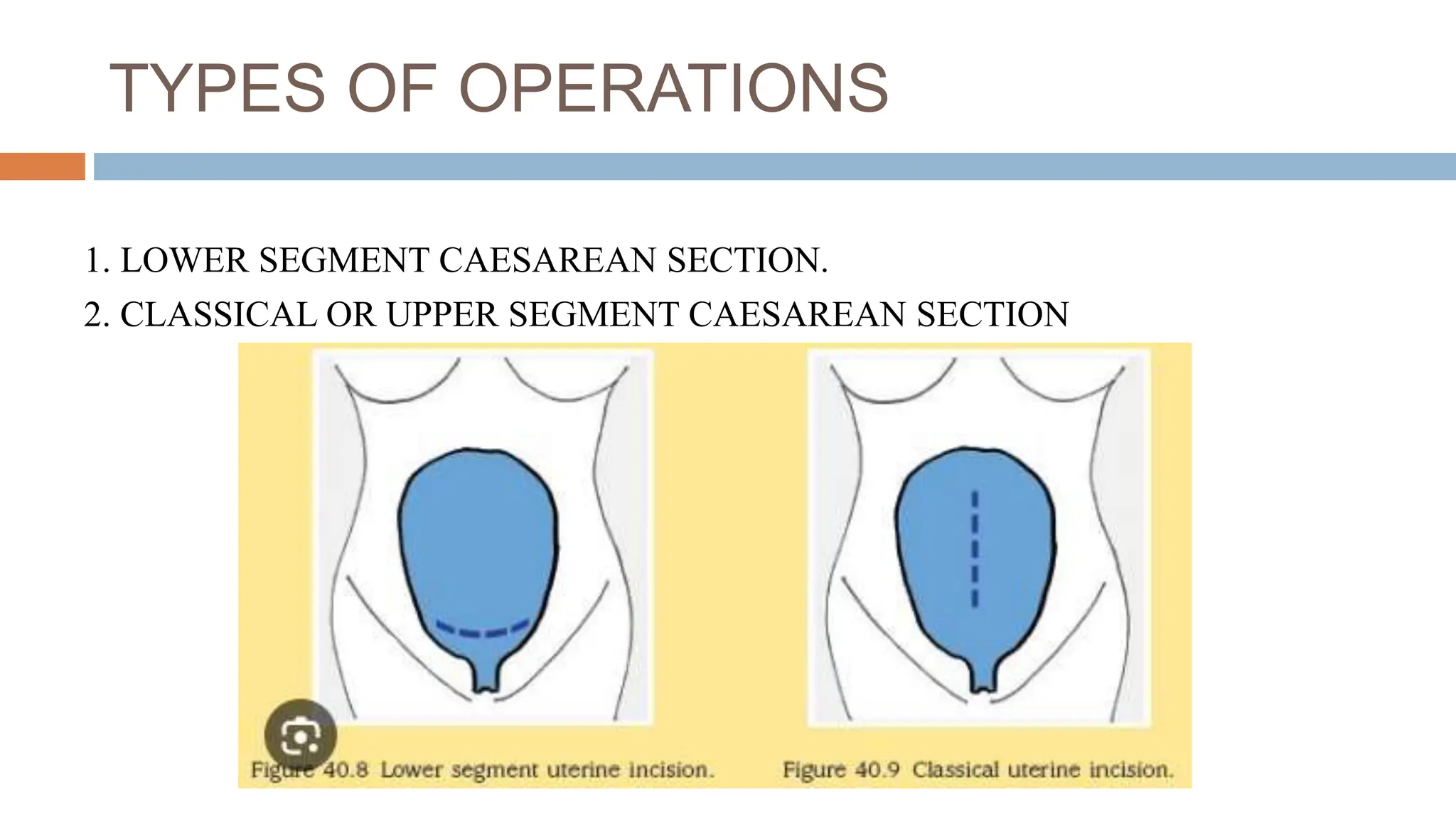 TYPES OF OPERATIONS

1. LOWER SEGMENT CAESAREAN SECTION.
2. CLASSICAL OR UPPER SEGMENT CAESAREAN SECTION

Figure 40.8 Lower segment uterine incision.

Figure 40.9 Classical uterine incision.